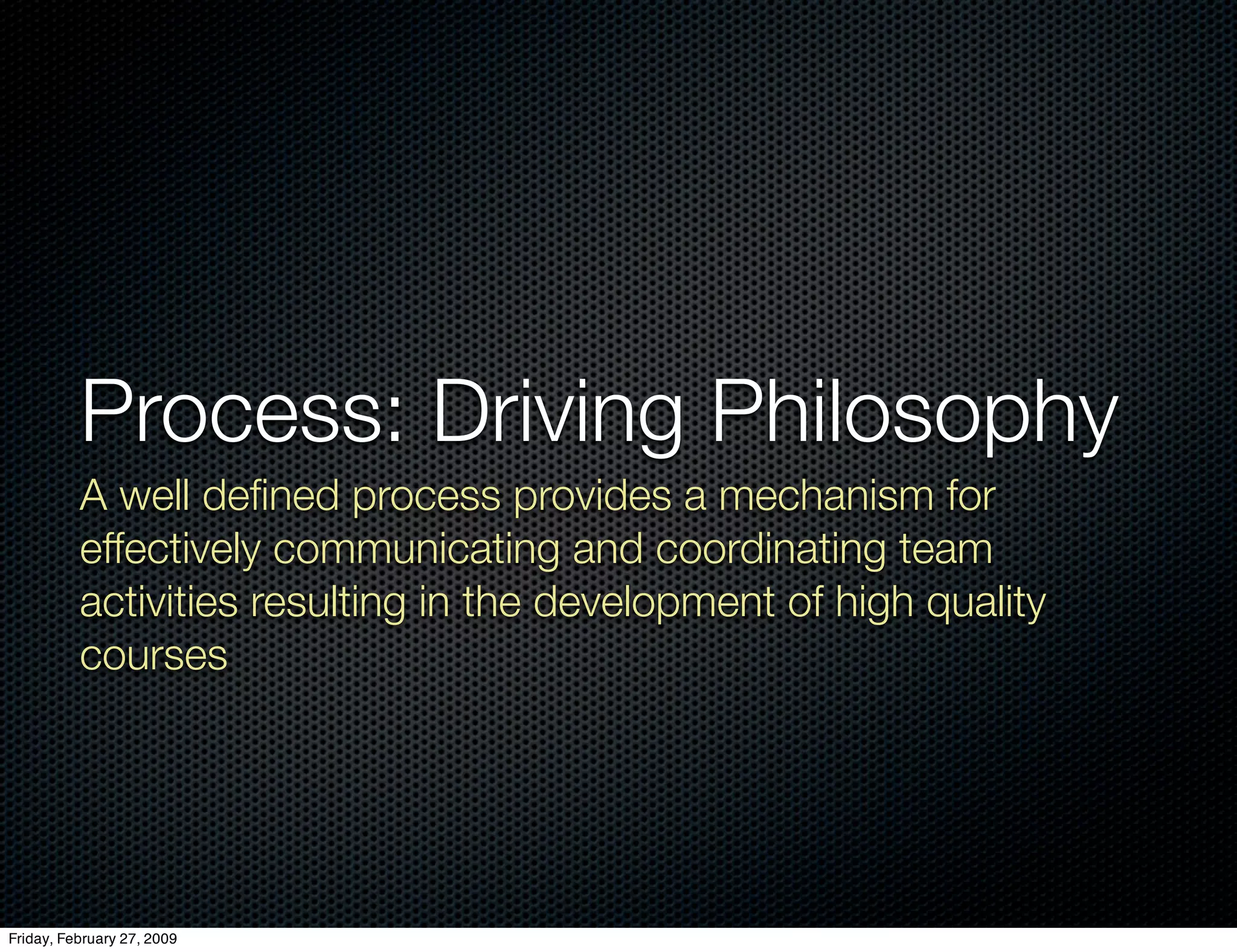 Process: Driving Philosophy

A well defined process provides a mechanism for effectively communicating and coordinating team activities resulting in the development of high quality courses

Friday, February 27, 2009